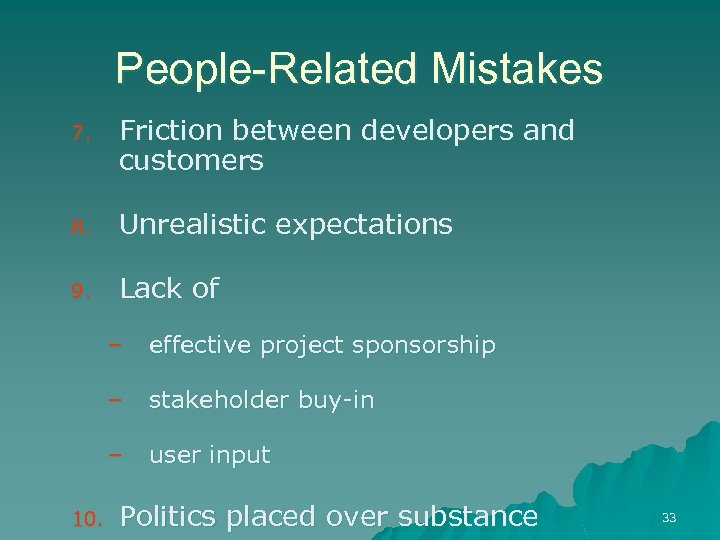 People-Related Mistakes

7. Friction between developers and customers

8. Unrealistic expectations

9. Lack of

– effective project sponsorship

– stakeholder buy-in

– user input

10. Politics placed over substance

33